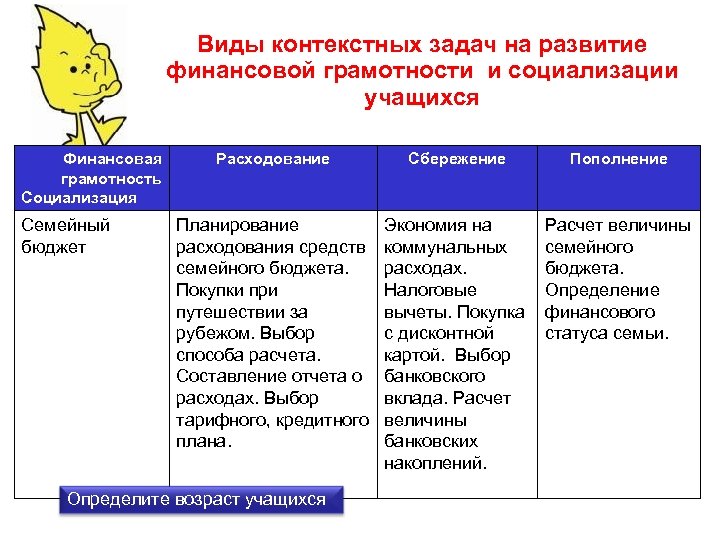 Виды контекстных задач на развитие финансовой грамотности и социализации учащихся

| Финансовая грамотность Социализация | Расходование | Сбережение | Пополнение |
|---|---|---|---|
| Семейный бюджет | Планирование расходования средств семейного бюджета. Покупки при путешествии за рубежом. Выбор способа расчета. Составление отчета о расходах. Выбор тарифного, кредитного плана. | Экономия на коммунальных расходах. Налоговые вычеты. Покупка с дисконтной картой. Выбор банковского вклада. Расчет величины банковских накоплений. | Расчет величины семейного бюджета. Определение финансового статуса семьи. |

Определите возраст учащихся